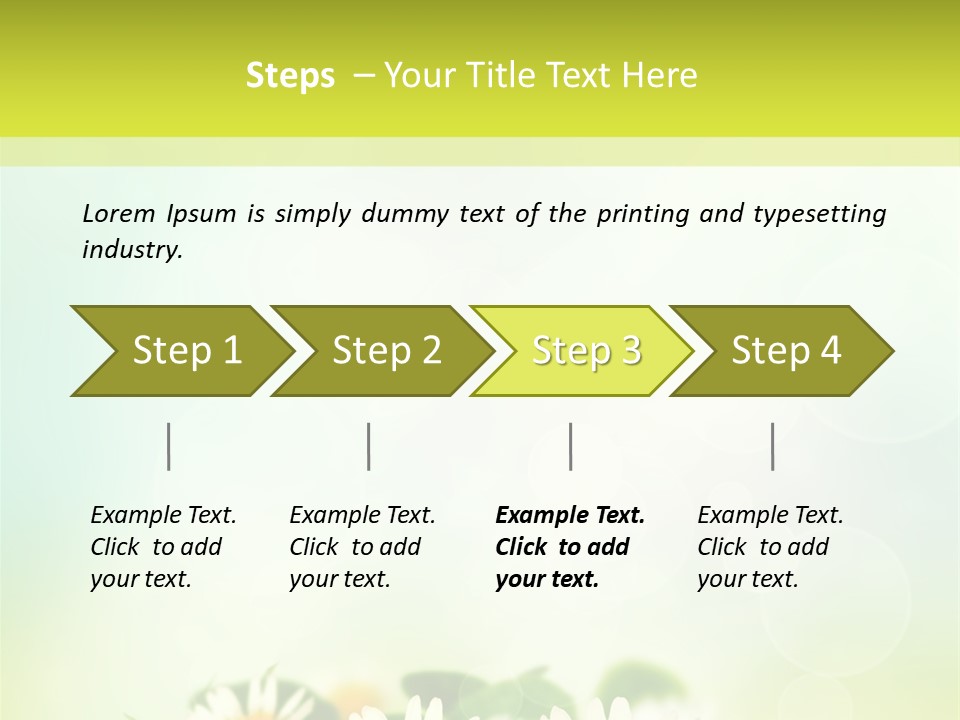 Steps – Your Title Text Here

Lorem Ipsum is simply dummy text of the printing and typesetting industry.

Step 1

Step 2

Step 3

Step 4

Example Text. Click to add your text.

Example Text. Click to add your text.

Example Text. Click to add your text.

Example Text. Click to add your text.